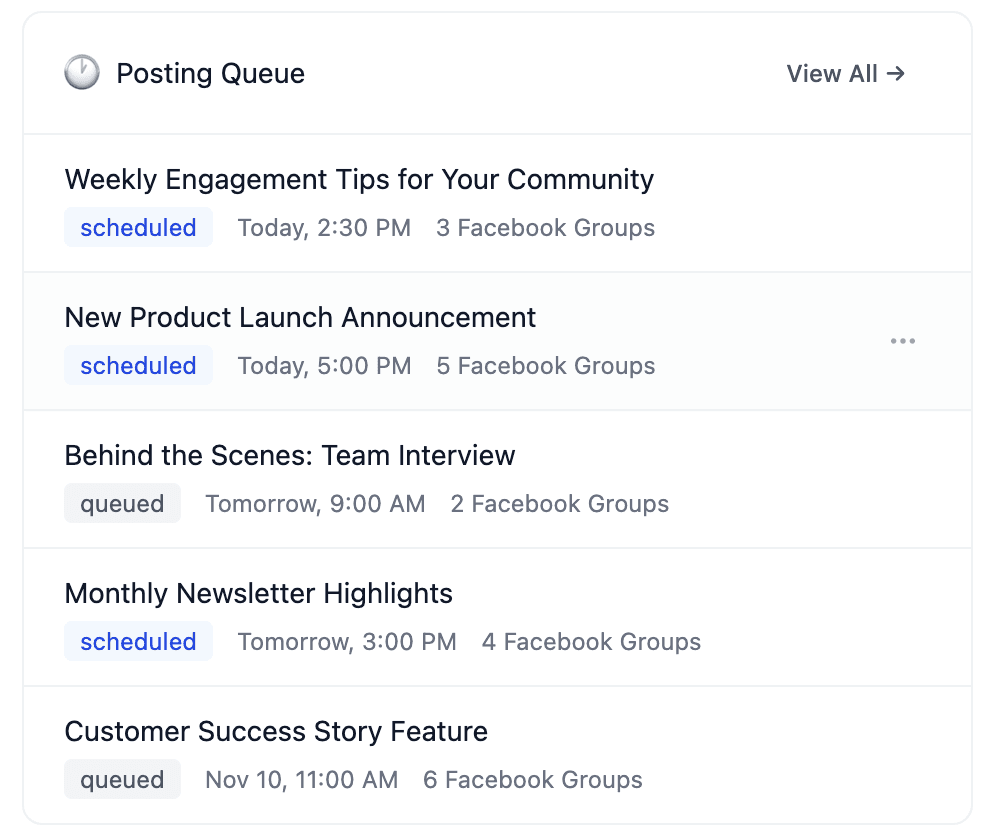 Posting Queue

View All →

Weekly Engagement Tips for Your Community
scheduled Today, 2:30 PM 3 Facebook Groups

New Product Launch Announcement
scheduled Today, 5:00 PM 5 Facebook Groups

Behind the Scenes: Team Interview
queued Tomorrow, 9:00 AM 2 Facebook Groups

Monthly Newsletter Highlights
scheduled Tomorrow, 3:00 PM 4 Facebook Groups

Customer Success Story Feature
queued Nov 10, 11:00 AM 6 Facebook Groups